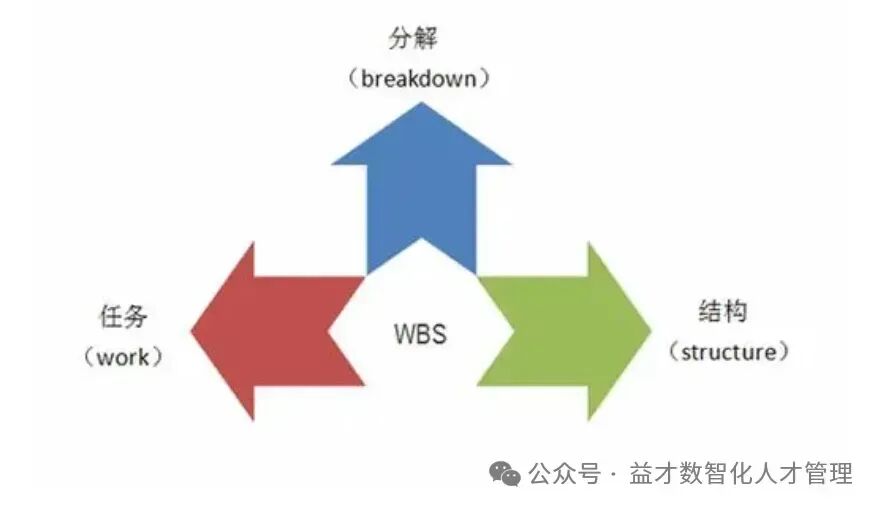 分解
（breakdown）

任务
（work）

WBS

结构
（structure）

公众号 · 益才数智化人才管理